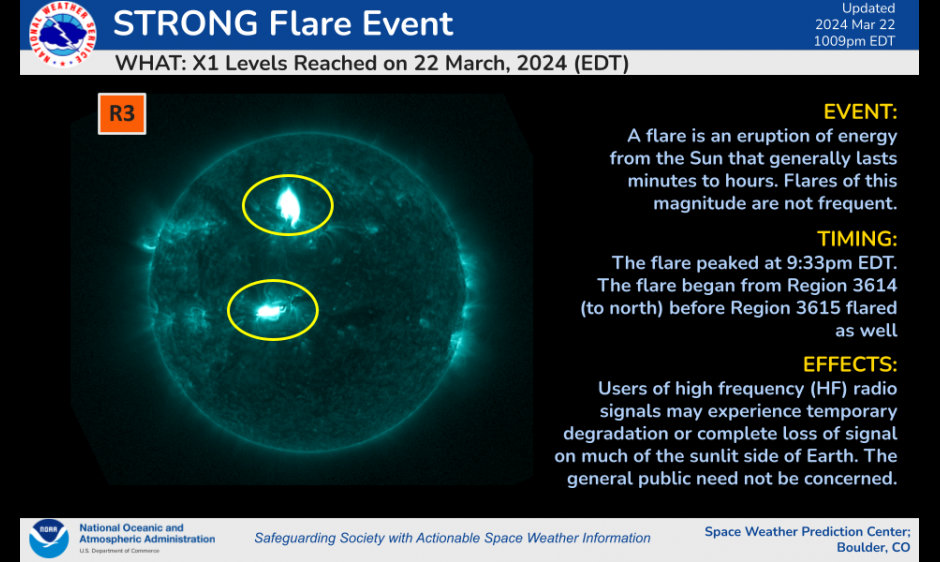 NATIONAL WEATHER SERVICE

STRONG Flare Event

Updated
2024 Mar 22
1009pm EDT

WHAT: X1 Levels Reached on 22 March, 2024 (EDT)

R3

EVENT:
A flare is an eruption of energy from the Sun that generally lasts minutes to hours. Flares of this magnitude are not frequent.

TIMING:
The flare peaked at 9:33pm EDT. The flare began from Region 3614 (to north) before Region 3615 flared as well

EFFECTS:
Users of high frequency (HF) radio signals may experience temporary degradation or complete loss of signal on much of the sunlit side of Earth. The general public need not be concerned.

NOAA
National Oceanic and Atmospheric Administration
U.S. Department of Commerce

Safeguarding Society with Actionable Space Weather Information

Space Weather Prediction Center; Boulder, CO